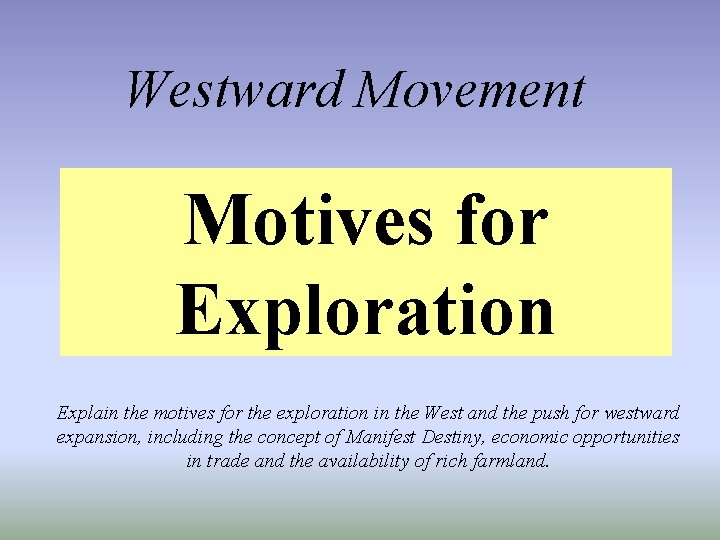 Westward Movement

Motives for Exploration

Explain the motives for the exploration in the West and the push for westward expansion, including the concept of Manifest Destiny, economic opportunities in trade and the availability of rich farmland.